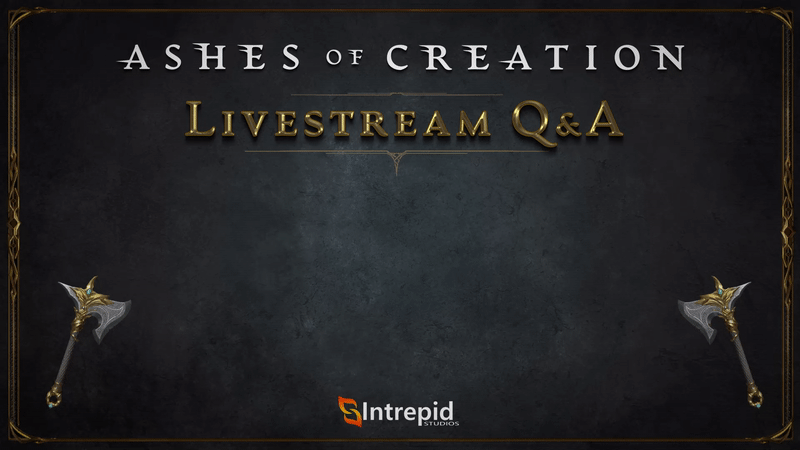 ASHES OF CREATION

LIVESTREAM Q&A

Intrepid
STUDIOS